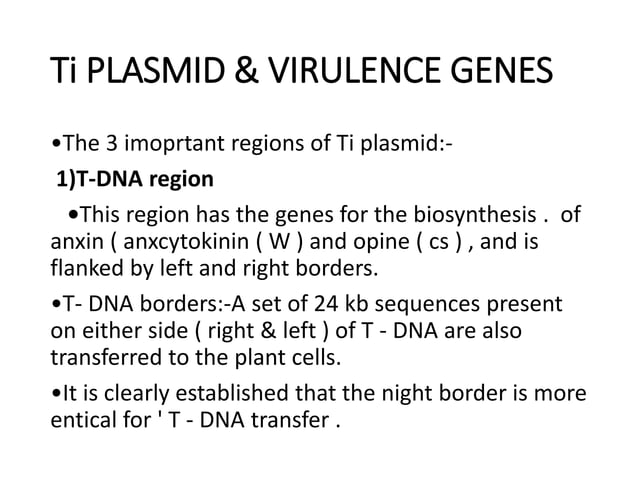 Ti PLASMID & VIRULENCE GENES

•The 3 imoprtant regions of Ti plasmid:-

1)T-DNA region

•This region has the genes for the biosynthesis . of anxin ( anxcytokinin ( W ) and opine ( cs ) , and is flanked by left and right borders.

•T- DNA borders:-A set of 24 kb sequences present on either side ( right & left ) of T - DNA are also transferred to the plant cells.

•It is clearly established that the night border is more entical for ' T - DNA transfer .